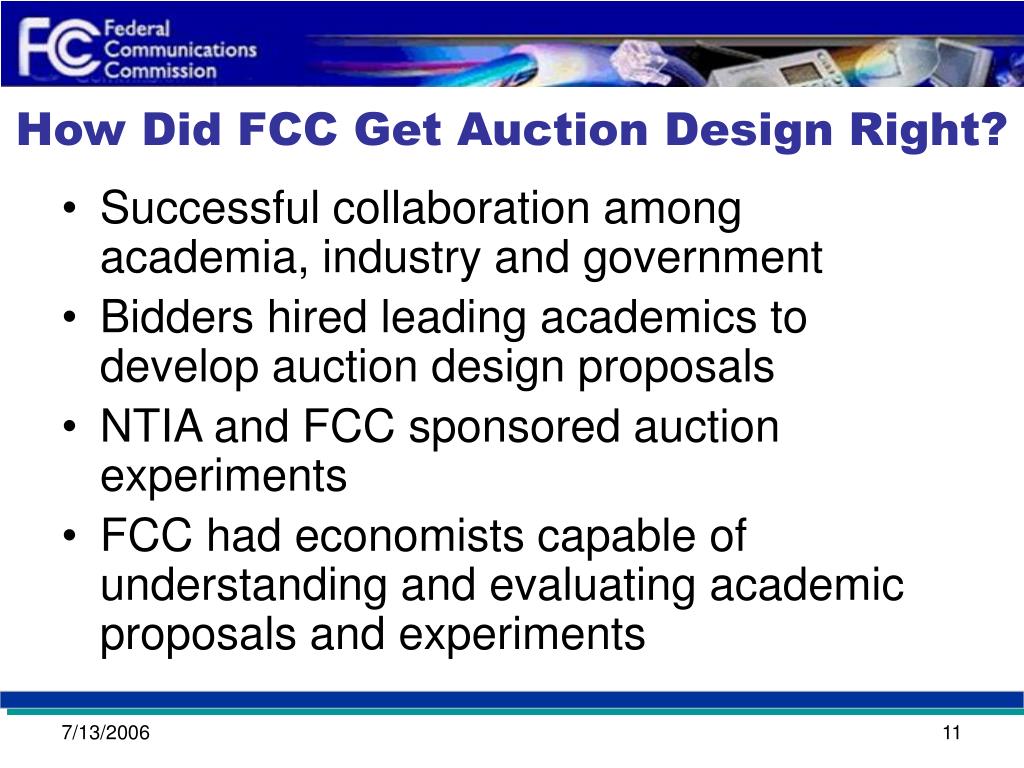 FCC Federal Communications Commission

How Did FCC Get Auction Design Right?

• Successful collaboration among academia, industry and government
• Bidders hired leading academics to develop auction design proposals
• NTIA and FCC sponsored auction experiments
• FCC had economists capable of understanding and evaluating academic proposals and experiments

7/13/2006

11